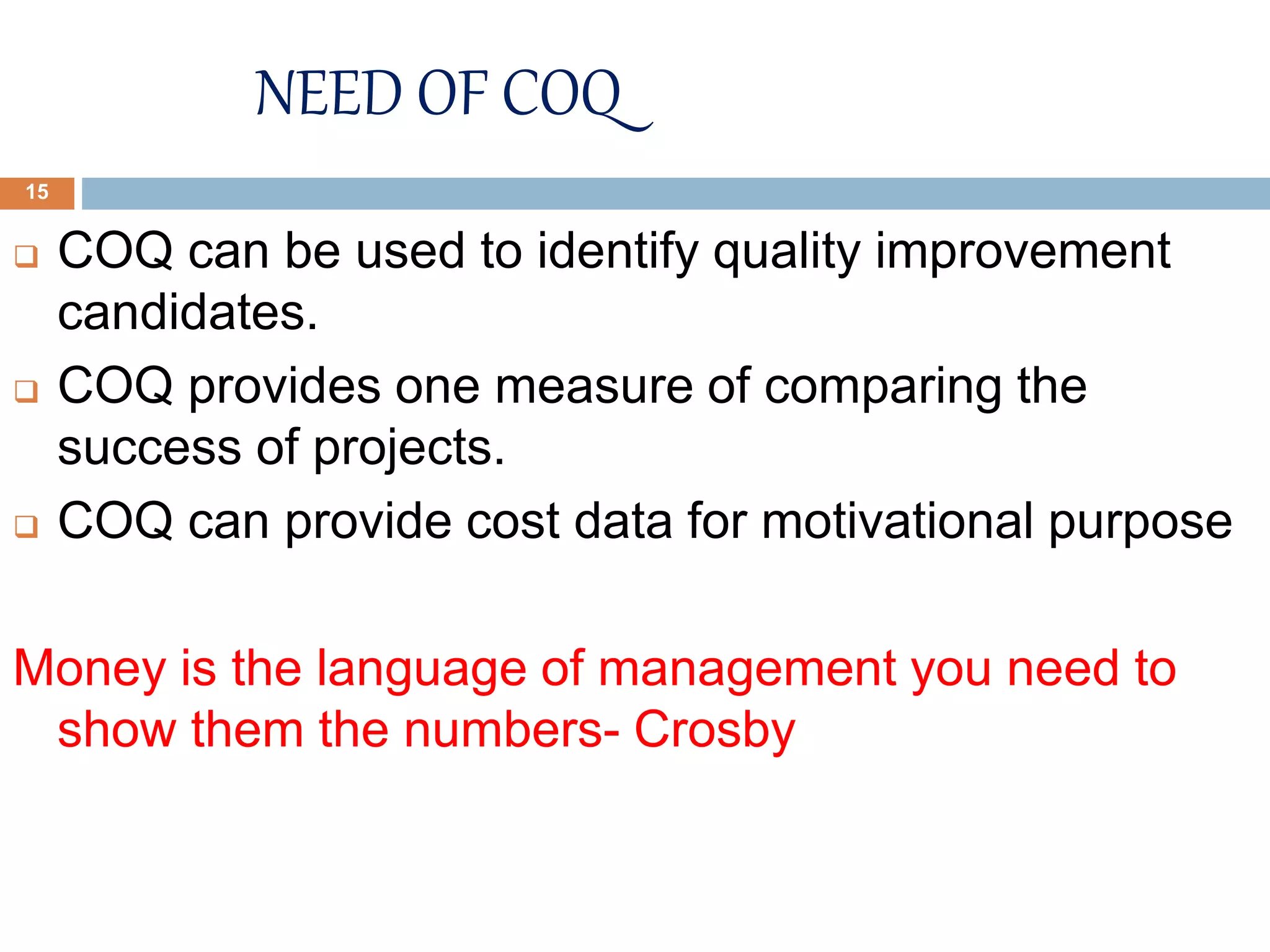 NEED OF COQ

15

❑ COQ can be used to identify quality improvement candidates.
❑ COQ provides one measure of comparing the success of projects.
❑ COQ can provide cost data for motivational purpose

Money is the language of management you need to show them the numbers- Crosby